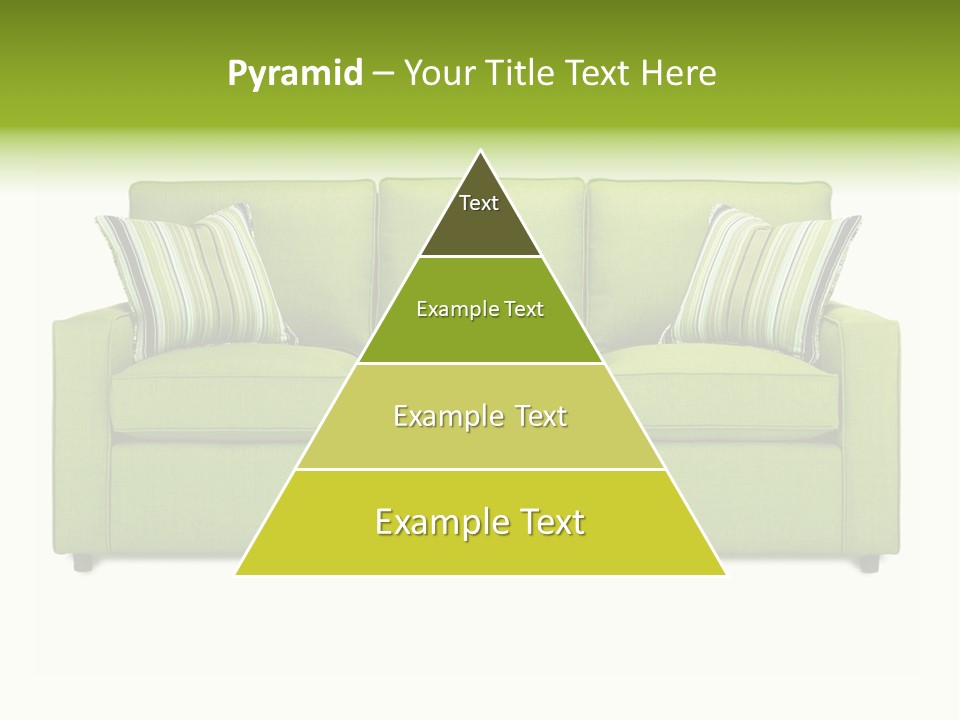 Pyramid – Your Title Text Here

Text

Example Text

Example Text

Example Text